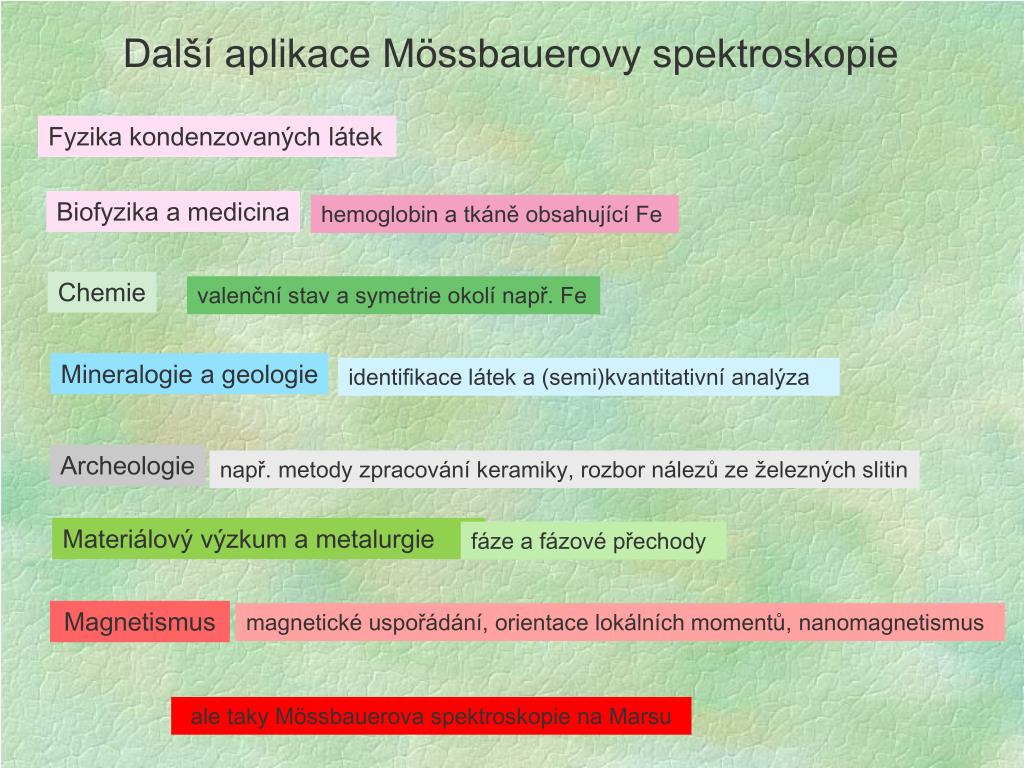 Další aplikace Mössbauerovy spektroskopie

Fyzika kondenzovaných látek

Biofyzika a medicina

hemoglobin a tkáně obsahující Fe

Chemie

valenční stav a symetrie okolí např. Fe

Mineralogie a geologie

identifikace látek a (semi)kvantitativní analýza

Archeologie

např. metody zpracování keramiky, rozbor nálezů ze železných slitin

Materiálový výzkum a metalurgie

fáze a fázové přechody

Magnetismus

magnetické uspořádání, orientace lokálních momentů, nanomagnetismus

ale taky Mössbauerova spektroskopie na Marsu